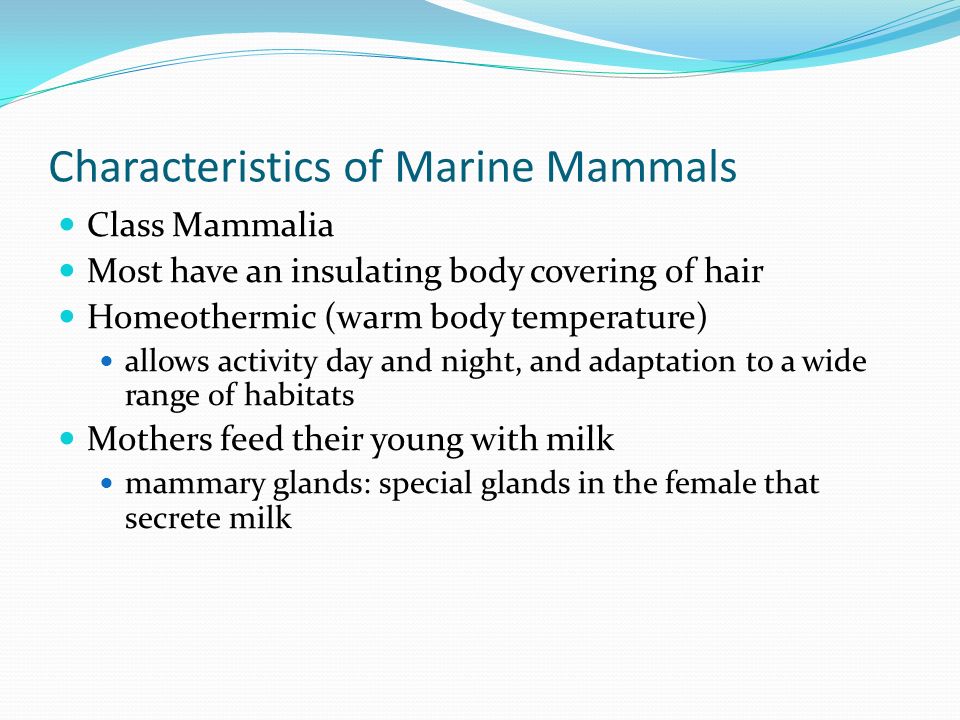 Characteristics of Marine Mammals

- Class Mammalia
- Most have an insulating body covering of hair
- Homeothermic (warm body temperature)
  - allows activity day and night, and adaptation to a wide range of habitats
- Mothers feed their young with milk
  - mammary glands: special glands in the female that secrete milk